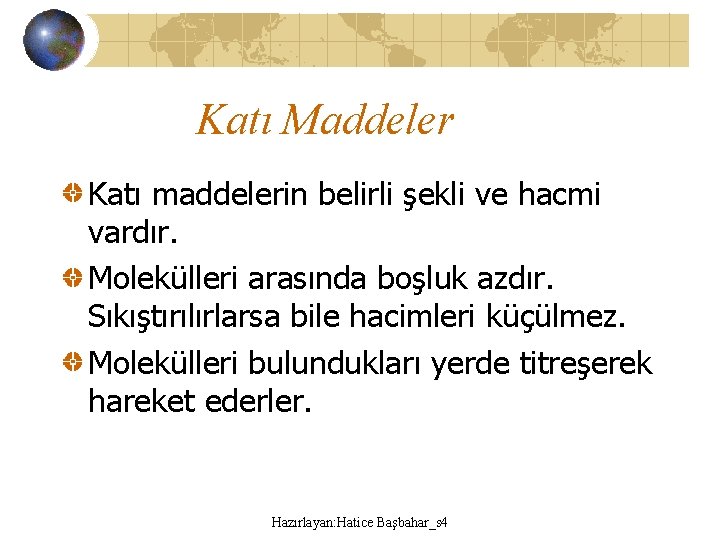 Katı Maddeler

Katı maddelerin belirli şekli ve hacmi vardır.

Molekülleri arasında boşluk azdır. Sıkıştırılırlarsa bile hacimleri küçülmez.

Molekülleri bulundukları yerde titreşerek hareket ederler.

Hazırlayan:Hatice Başbahar_s4